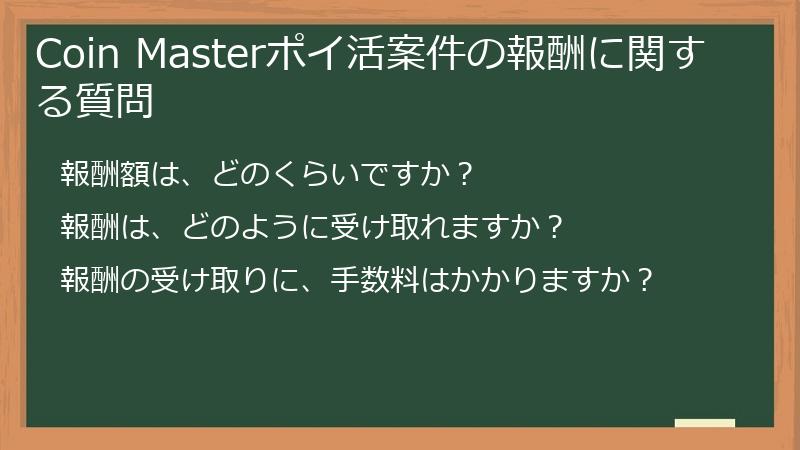 Coin Masterポイ活案件の報酬に関する質問

報酬額は、どのくらいですか？

報酬は、どのように受け取れますか？

報酬の受け取りに、手数料はかかりますか？